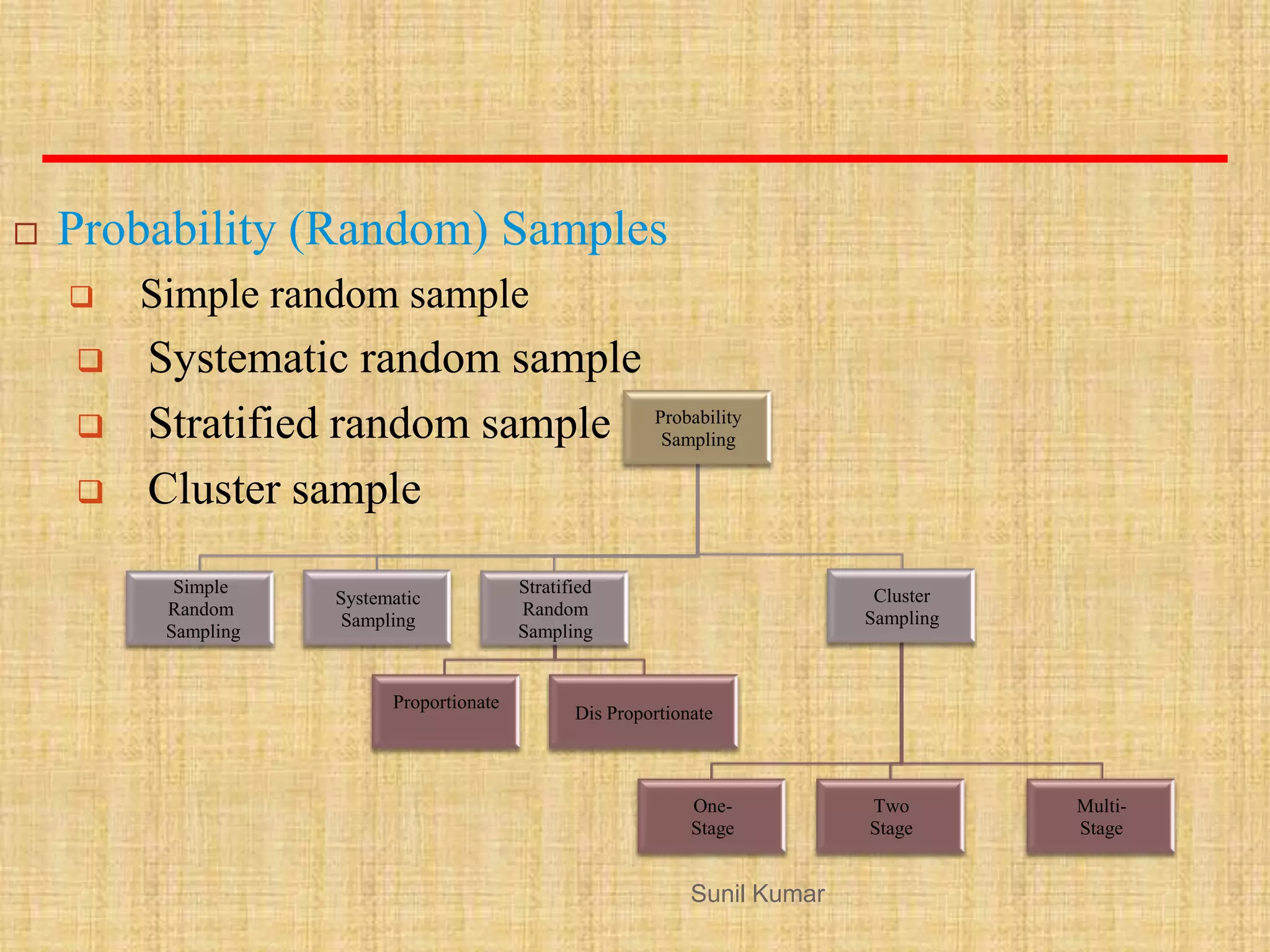 Probability (Random) Samples

Simple random sample

Systematic random sample

Stratified random sample

Cluster sample

Probability Sampling

Simple Random Sampling

Systematic Sampling

Stratified Random Sampling

Cluster Sampling

Proportionate

Dis Proportionate

One-Stage

Two Stage

Multi-Stage

Sunil Kumar